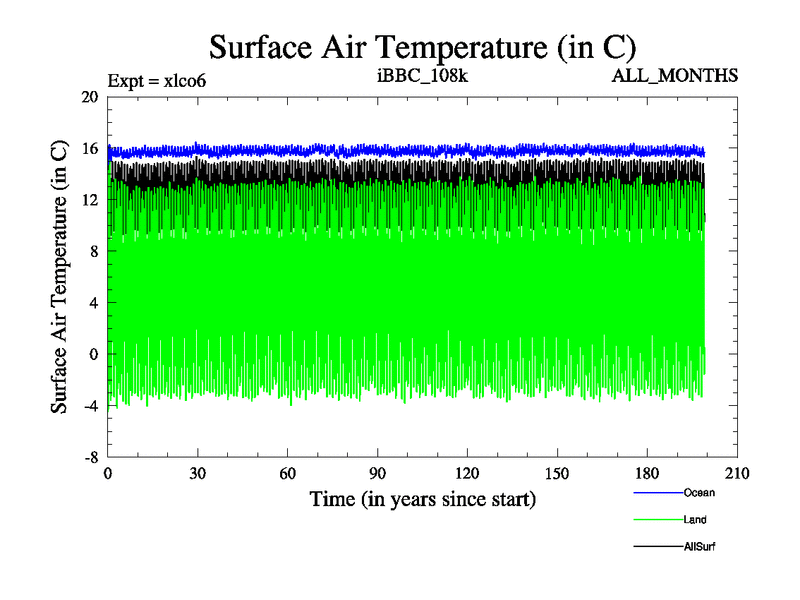 Surface Air Temperature (in C)

Expt = xlco6

iBBC_108k

ALL_MONTHS

Surface Air Temperature (in C)

20
16
12
8
4
0
-4
-8

0 30 60 90 120 150 180 210

Time (in years since start)

Ocean

Land

AllSurf